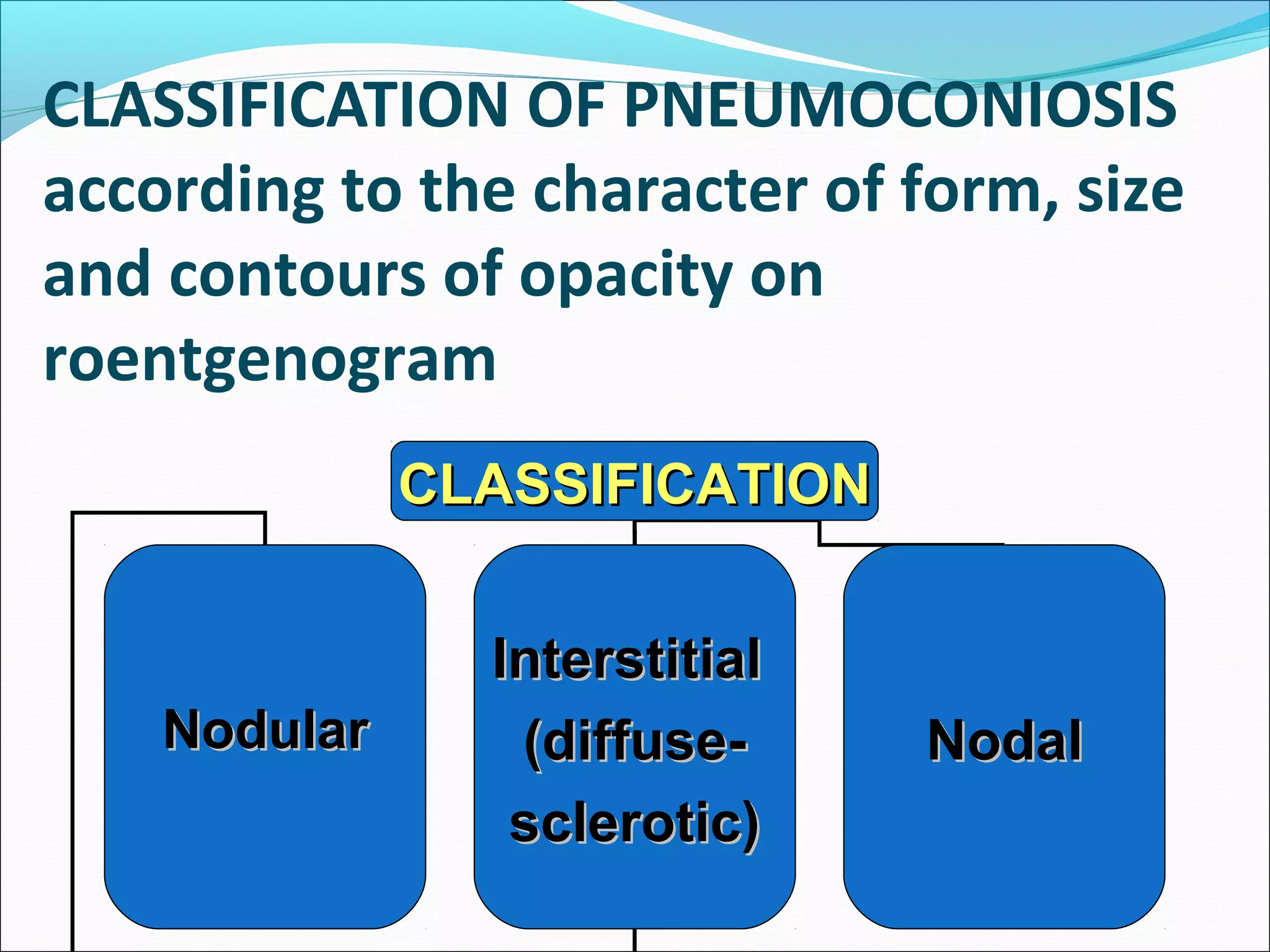 CLASSIFICATION OF PNEUMOCONIOSIS according to the character of form, size and contours of opacity on roentgenogram

CLASSIFICATION

Nodular

Interstitial (diffuse-sclerotic)

Nodal